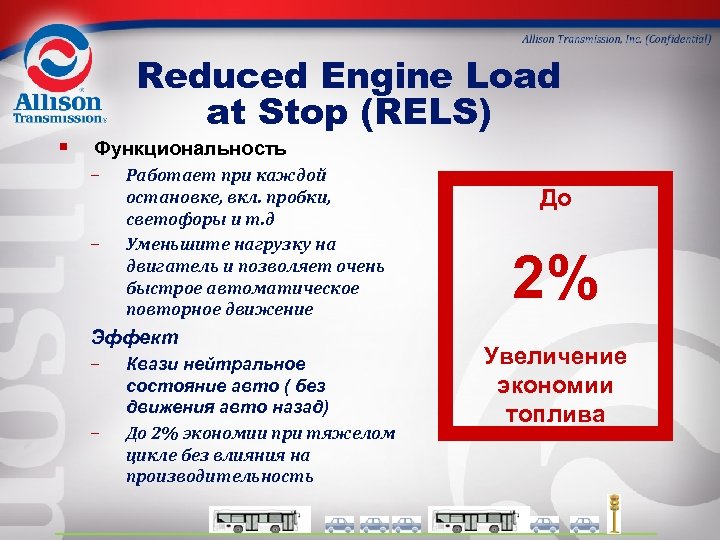 Allison Transmission

Allison Transmission, Inc. (Confidential)

Reduced Engine Load at Stop (RELS)

▪ Функциональность

– Работает при каждой остановке, вкл. пробки, светофоры и т.д

– Уменьшите нагрузку на двигатель и позволяет очень быстрое автоматическое повторное движение

Эффект

– Квази нейтральное состояние авто ( без движения авто назад)

– До 2% экономии при тяжелом цикле без влияния на производительность

До

2%

Увеличение экономии топлива